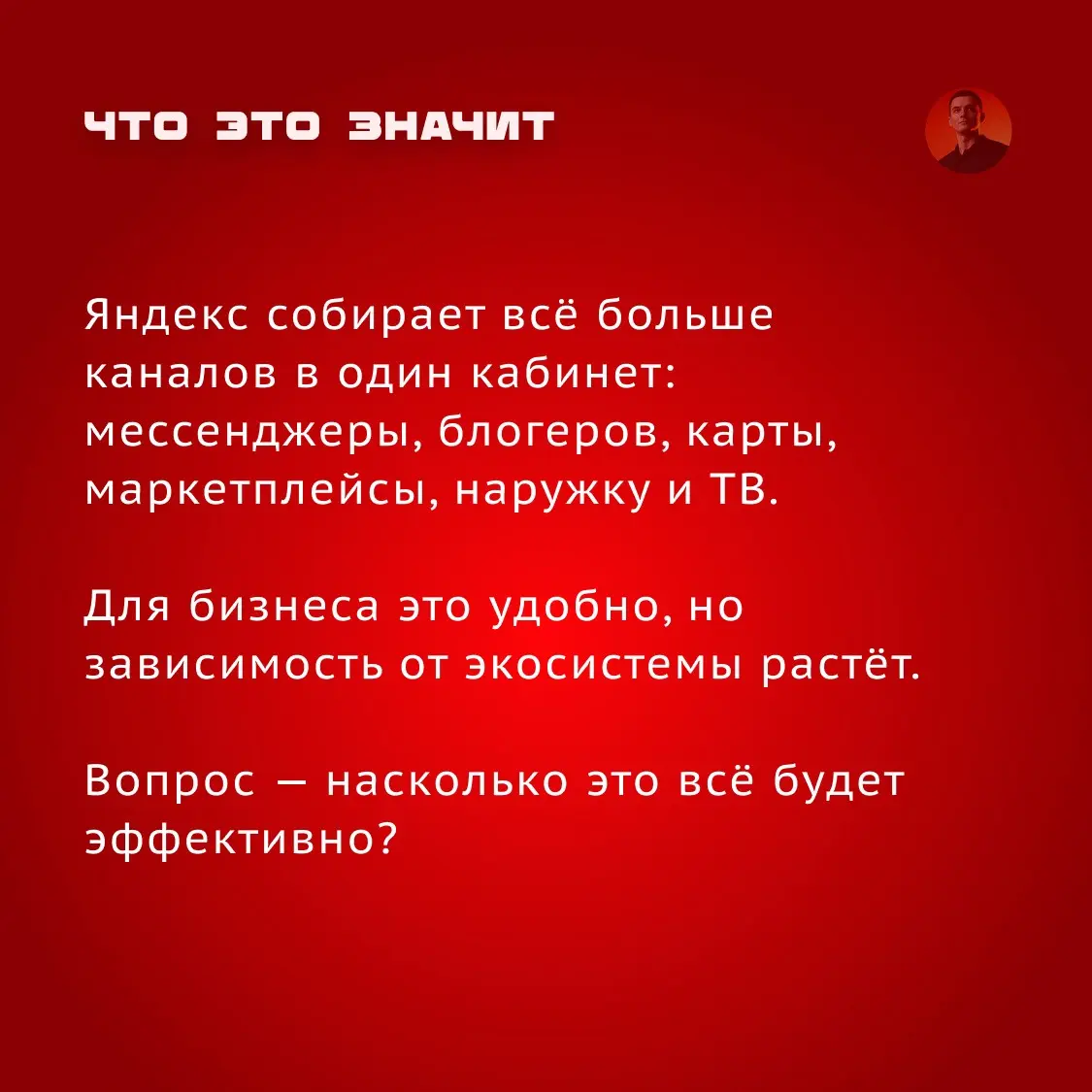 ЧТО ЭТО ЗНАЧИТ

Яндекс собирает всё больше каналов в один кабинет: мессенджеры, блогеров, карты, маркетплейсы, наружку и ТВ.

Для бизнеса это удобно, но зависимость от экосистемы растёт.

Вопрос — насколько это всё будет эффективно?